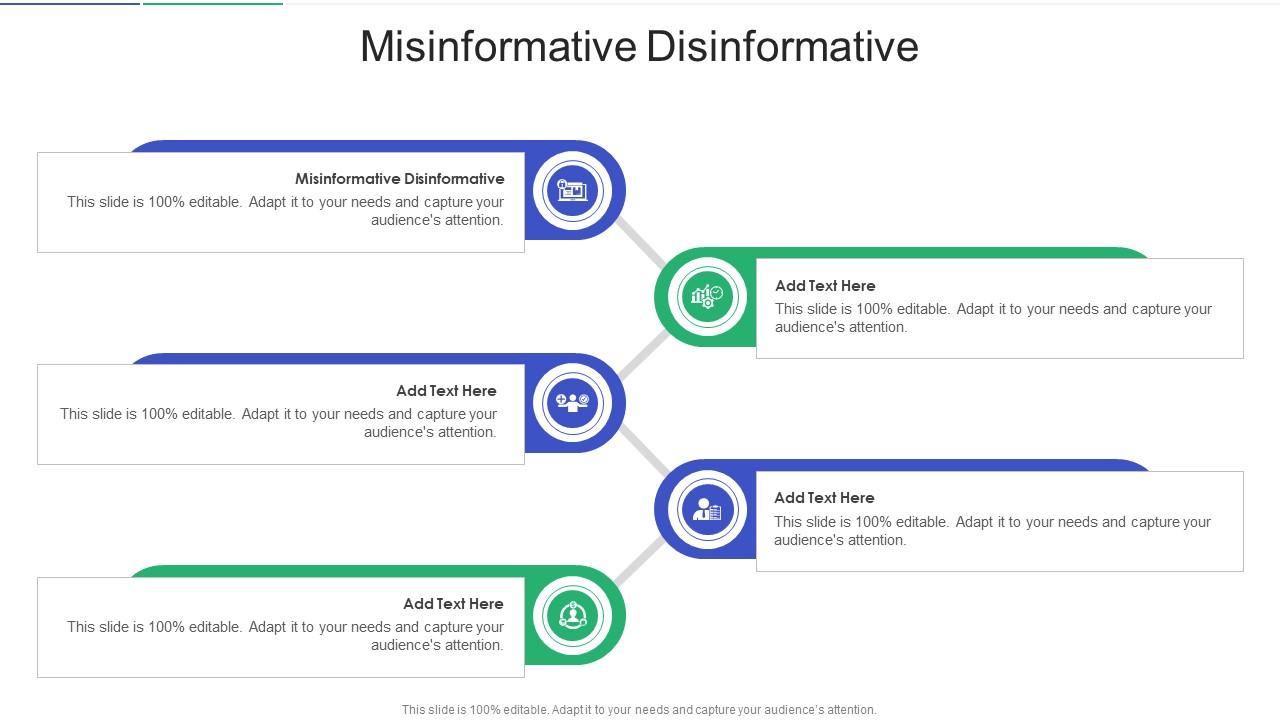 Misinformative Disinformative

Misinformative Disinformative
This slide is 100% editable. Adapt it to your needs and capture your audience's attention.

Add Text Here
This slide is 100% editable. Adapt it to your needs and capture your audience's attention.

Add Text Here
This slide is 100% editable. Adapt it to your needs and capture your audience's attention.

Add Text Here
This slide is 100% editable. Adapt it to your needs and capture your audience's attention.

Add Text Here
This slide is 100% editable. Adapt it to your needs and capture your audience's attention.

This slide is 100% editable. Adapt it to your needs and capture your audience's attention.